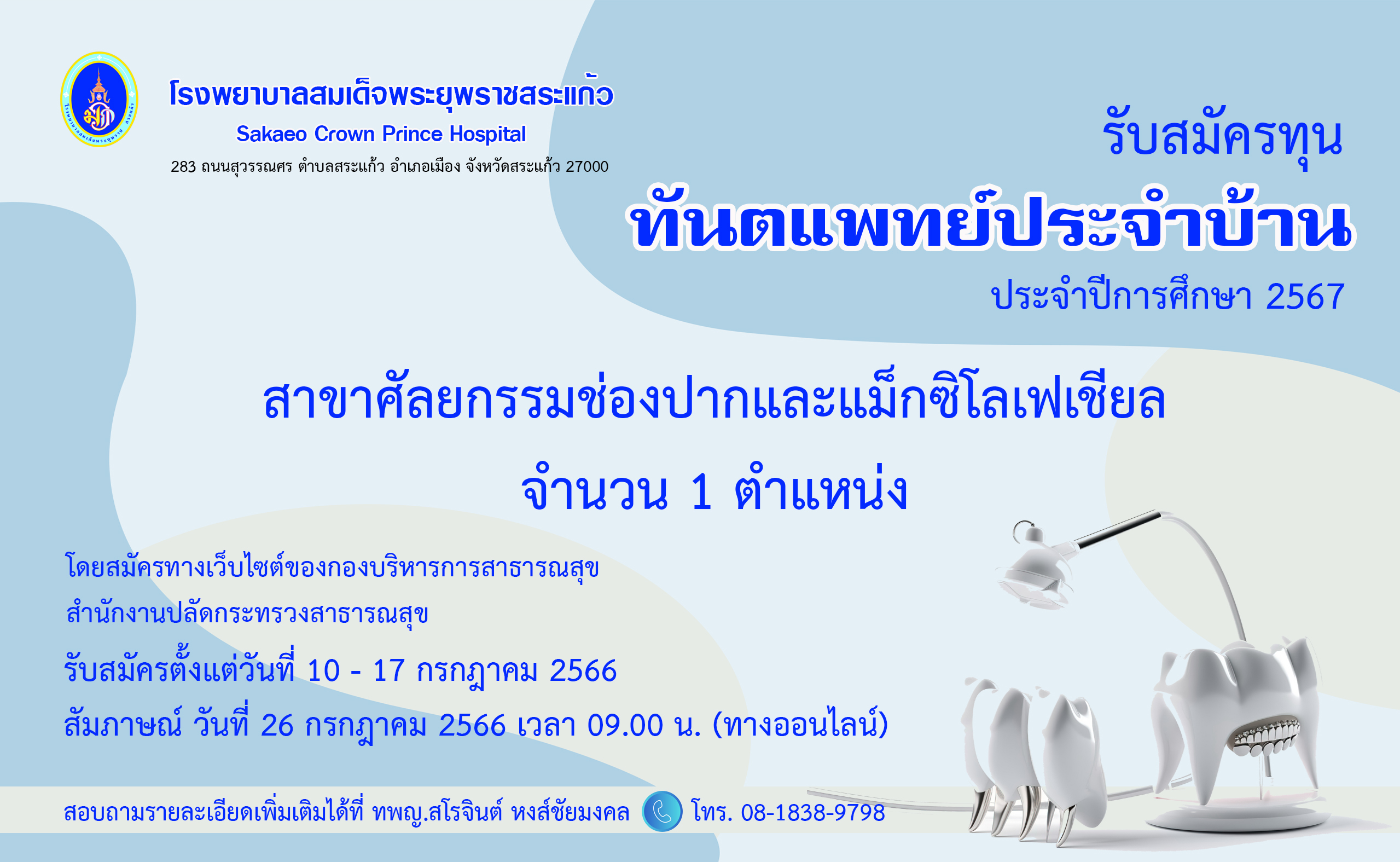 โรงพยาบาลสมเด็จพระยุพราชสระแก้ว
Sakaeo Crown Prince Hospital
283 ถนนสุวรรณศร ตำบลสระแก้ว อำเภอเมือง จังหวัดสระแก้ว 27000

รับสมัครทุน
ทันตแพทย์ประจำบ้าน
ประจำปีการศึกษา 2567

สาขาศัลยกรรมช่องปากและแม็กซิโลเฟเชียล
จำนวน 1 ตำแหน่ง

โดยสมัครทางเว็บไซต์ของกองบริหารการสาธารณสุข
สำนักงานปลัดกระทรวงสาธารณสุข
รับสมัครตั้งแต่วันที่ 10 - 17 กรกฎาคม 2566
สัมภาษณ์ วันที่ 26 กรกฎาคม 2566 เวลา 09.00 น. (ทางออนไลน์)

สอบถามรายละเอียดเพิ่มเติมได้ที่ ทพญ.สโรจินต์ หงส์ชัยมงคล โทร. 08-1838-9798